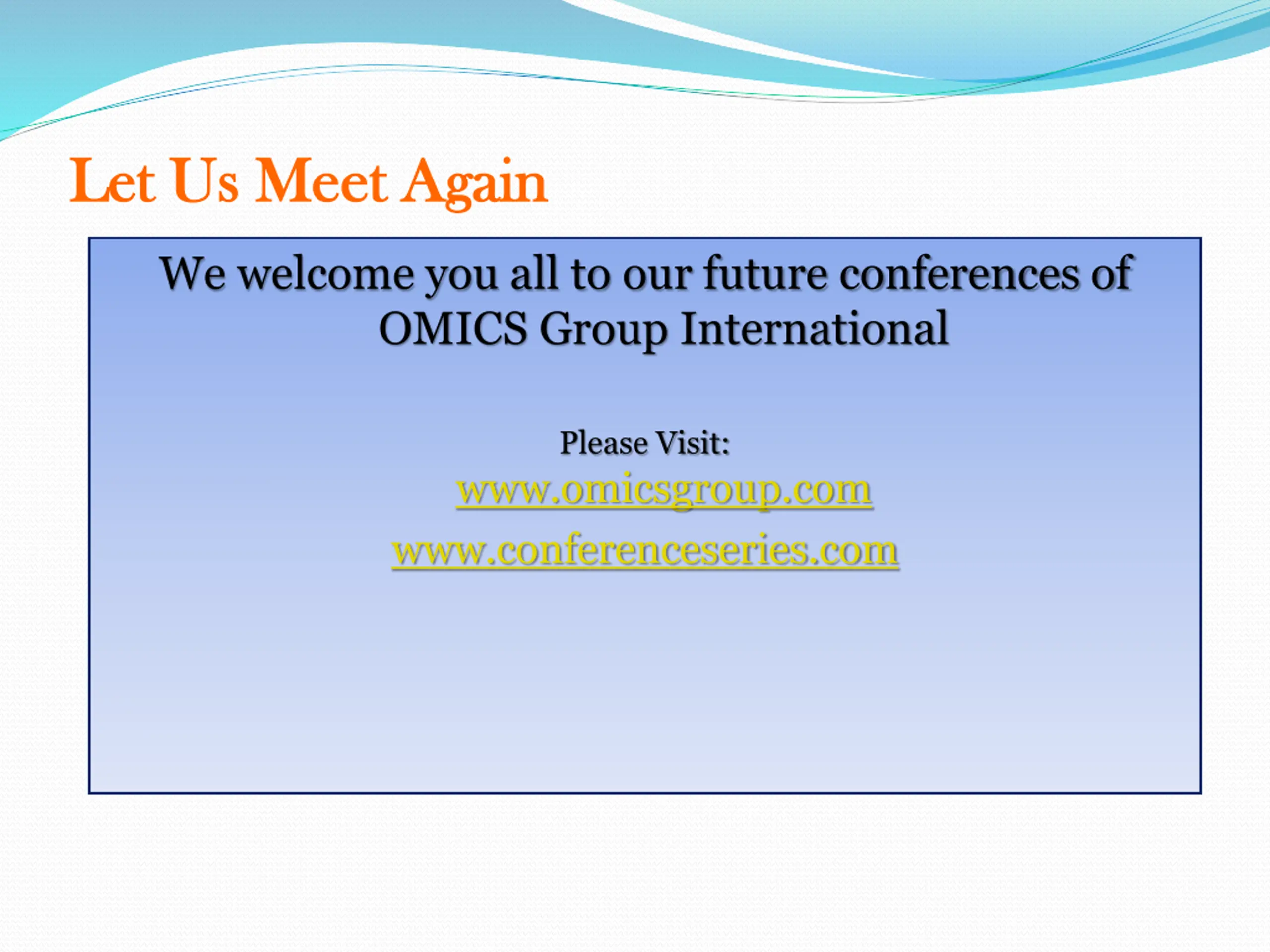 Let Us Meet Again

We welcome you all to our future conferences of OMICS Group International

Please Visit:
www.omicsgroup.com
www.conferenceseries.com